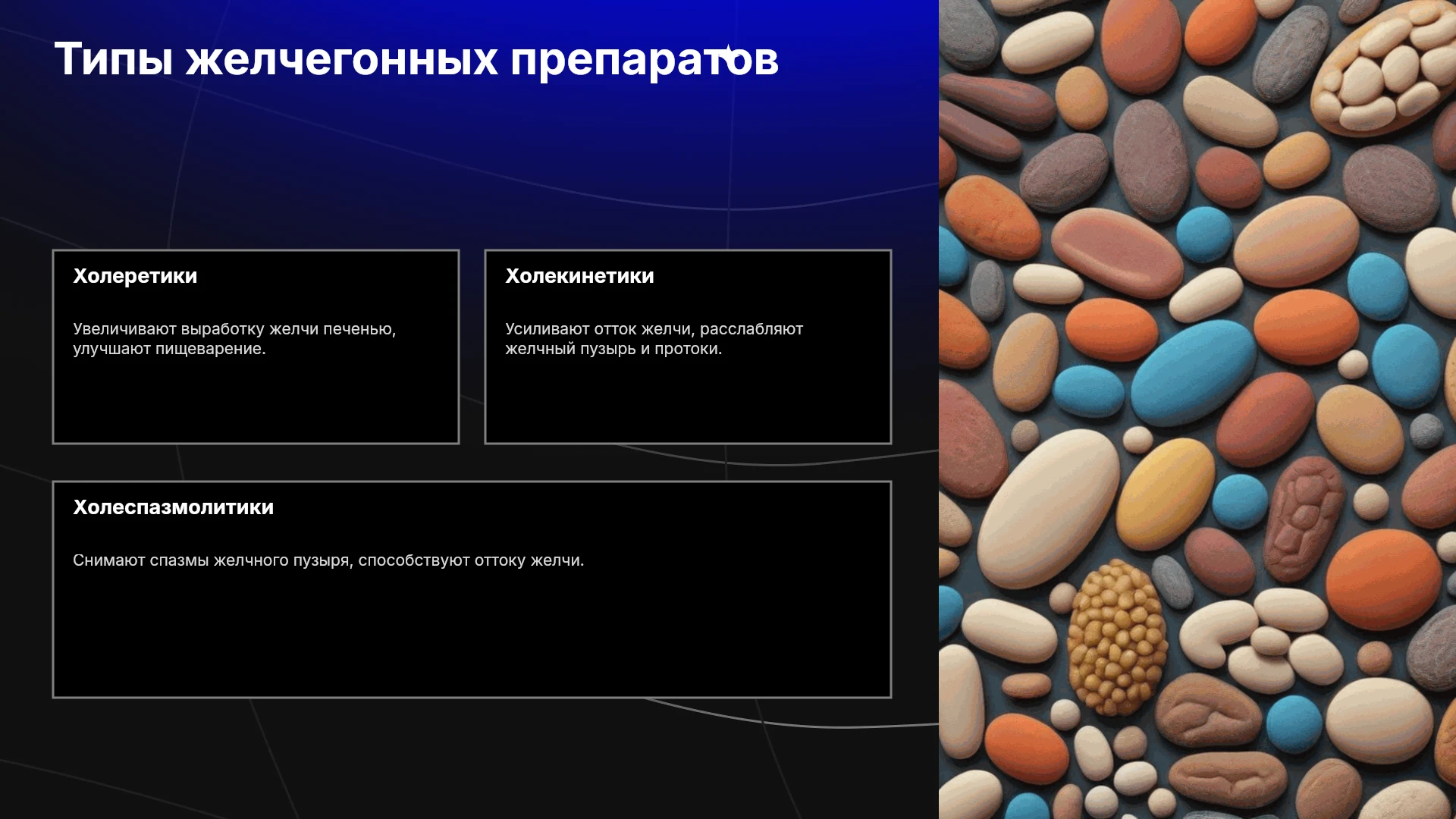 Типы желчегонных препаратов

Холеретики

Увеличивают выработку желчи печенью, улучшают пищеварение.

Холекинетики

Усиливают отток желчи, расслабляют желчный пузырь и протоки.

Холеспазмолитики

Снимают спазмы желчного пузыря, способствуют оттоку желчи.